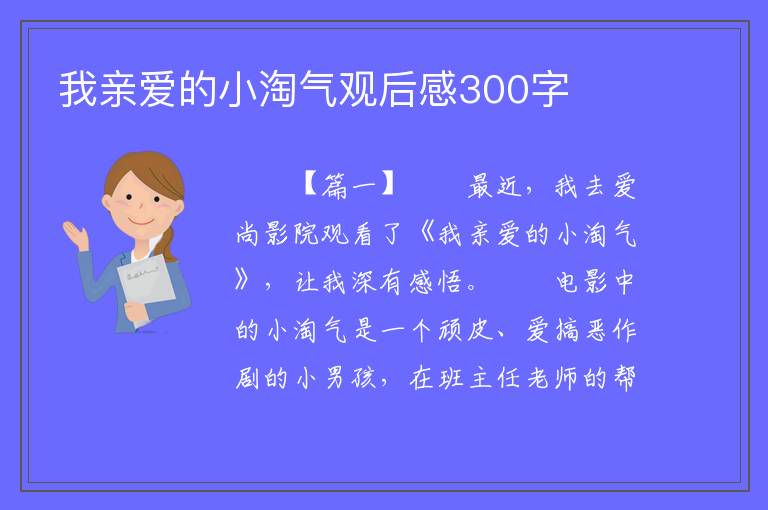 我亲爱的小淘气观后感300字

【篇一】　　最近，我去爱尚影院观看了《我亲爱的小淘气》，让我深有感悟。　　电影中的小淘气是一个顽皮、爱搞恶作剧的小男孩，在班主任老师的帮